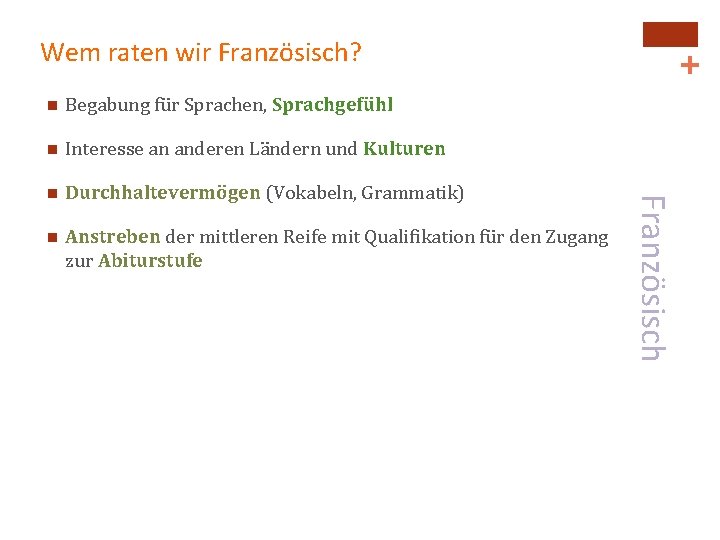 Wem raten wir Französisch?

+

• Begabung für Sprachen, Sprachgefühl

• Interesse an anderen Ländern und Kulturen

• Durchhaltevermögen (Vokabeln, Grammatik)

• Anstreben der mittleren Reife mit Qualifikation für den Zugang zur Abiturstufe

Französisch